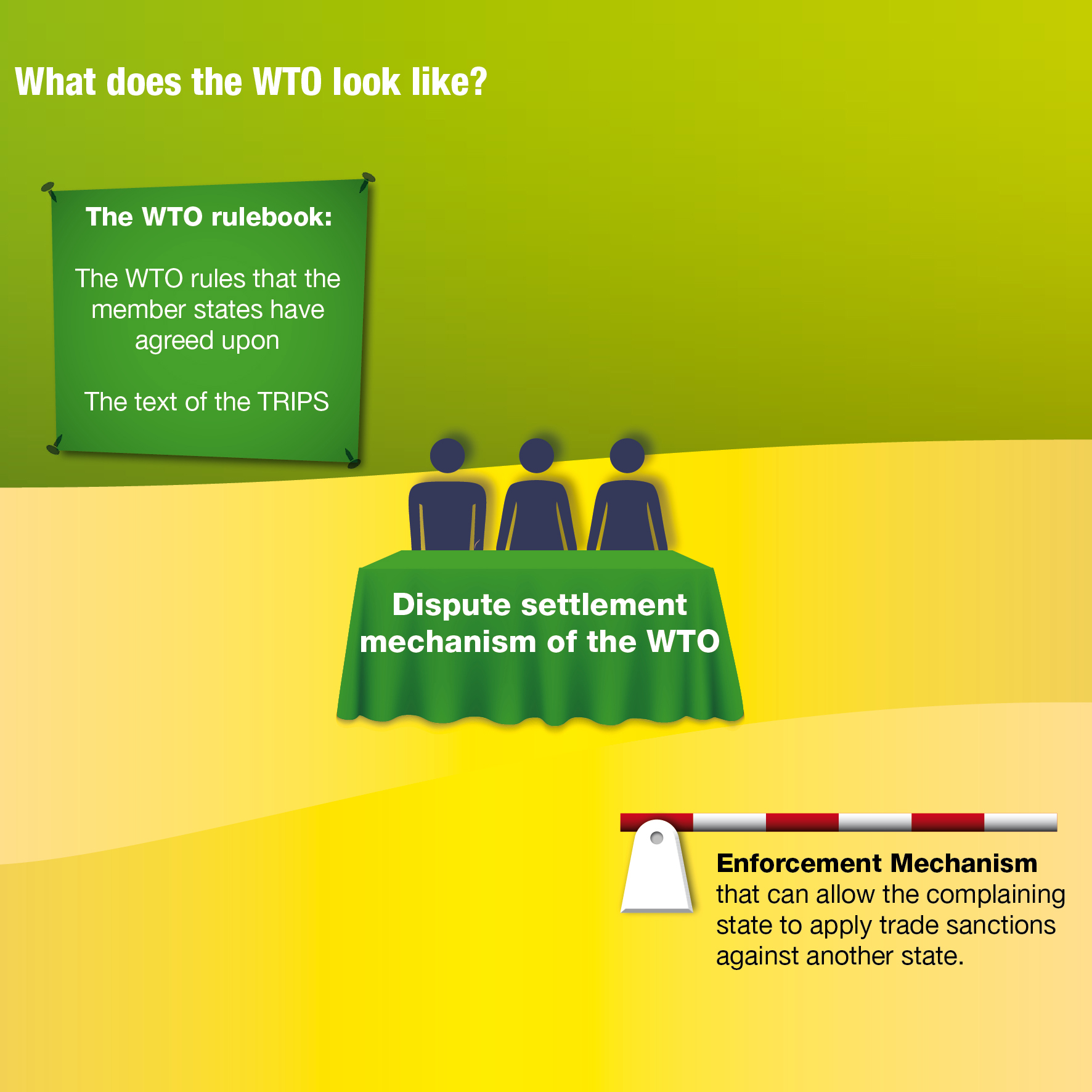 What does the WTO look like?

The WTO rulebook:

The WTO rules that the member states have agreed upon

The text of the TRIPS

Dispute settlement mechanism of the WTO

Enforcement Mechanism that can allow the complaining state to apply trade sanctions against another state.